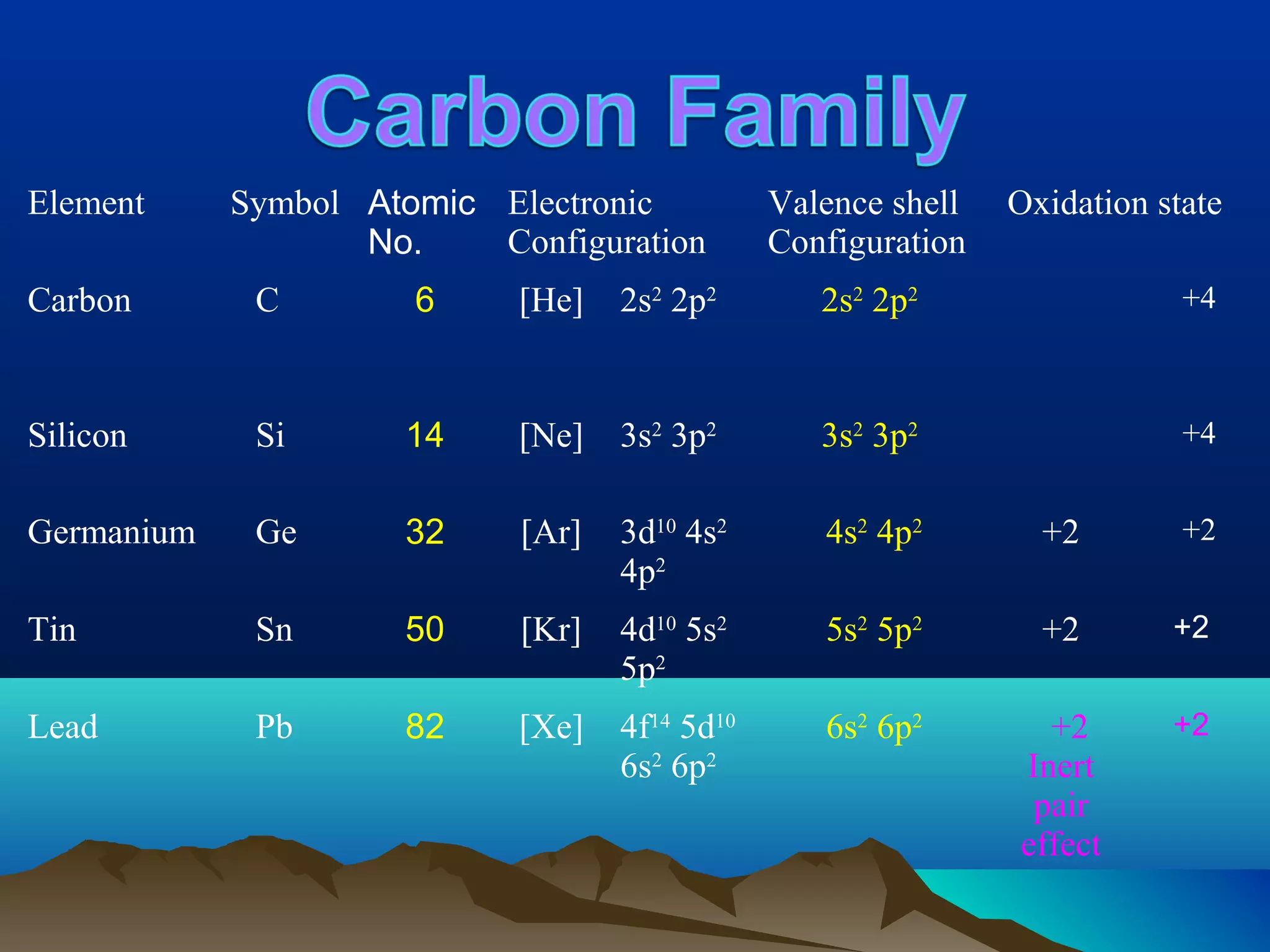 Carbon Family

| Element | Symbol | Atomic No. | Electronic Configuration | Valence shell Configuration | Oxidation state | |
|---|---|---|---|---|---|---|
| Carbon | C | 6 | [He] $2s^2$ $2p^2$ | $2s^2$ $2p^2$ | | +4 |
| Silicon | Si | 14 | [Ne] $3s^2$ $3p^2$ | $3s^2$ $3p^2$ | | +4 |
| Germanium | Ge | 32 | [Ar] $3d^{10}$ $4s^2$ $4p^2$ | $4s^2$ $4p^2$ | +2 | +2 |
| Tin | Sn | 50 | [Kr] $4d^{10}$ $5s^2$ $5p^2$ | $5s^2$ $5p^2$ | +2 | +2 |
| Lead | Pb | 82 | [Xe] $4f^{14}$ $5d^{10}$ $6s^2$ $6p^2$ | $6s^2$ $6p^2$ | +2 Inert pair effect | +2 |